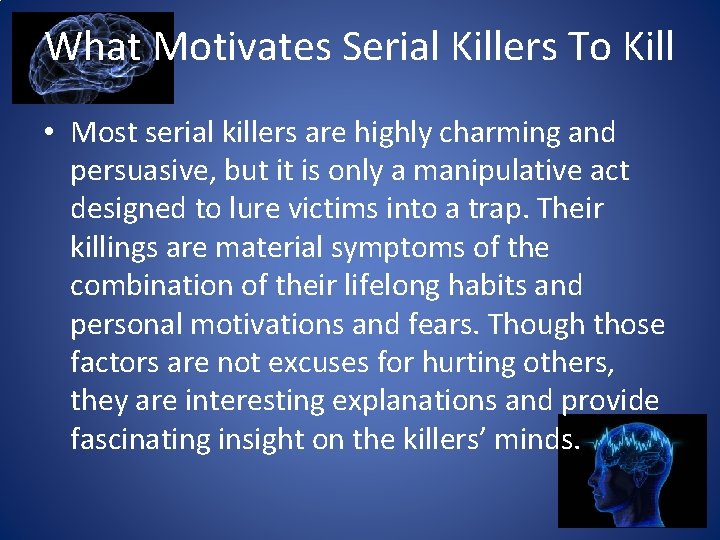 What Motivates Serial Killers To Kill

• Most serial killers are highly charming and persuasive, but it is only a manipulative act designed to lure victims into a trap. Their killings are material symptoms of the combination of their lifelong habits and personal motivations and fears. Though those factors are not excuses for hurting others, they are interesting explanations and provide fascinating insight on the killers' minds.